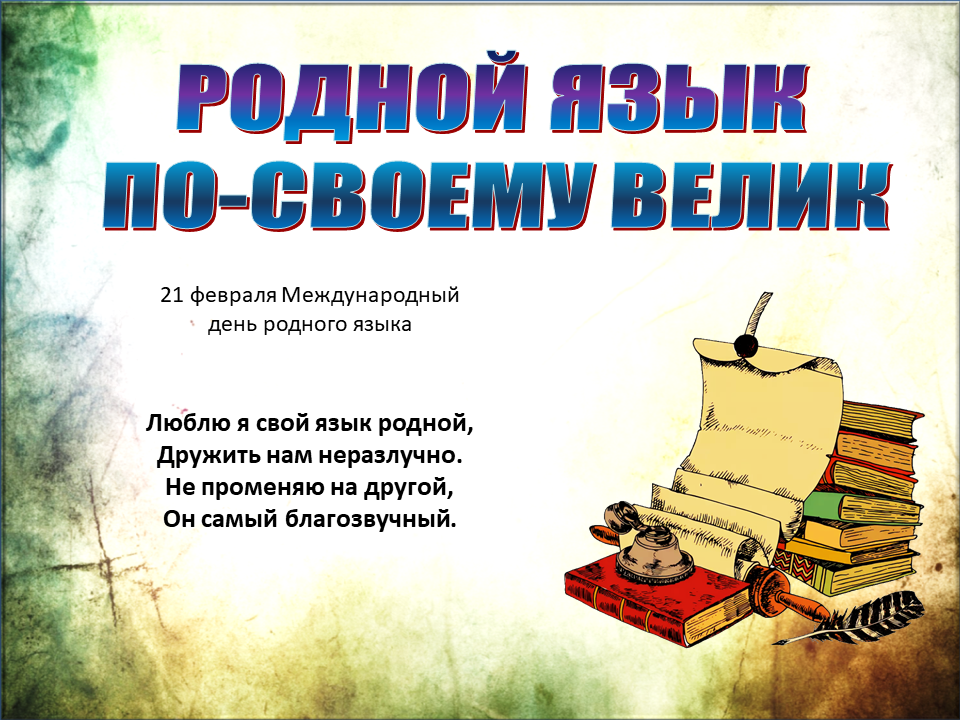 РОДНОЙ ЯЗЫК ПО-СВОЕМУ ВЕЛИК

21 февраля Международный день родного языка

Люблю я свой язык родной,
Дружить нам неразлучно.
Не променяю на другой,
Он самый благозвучный.